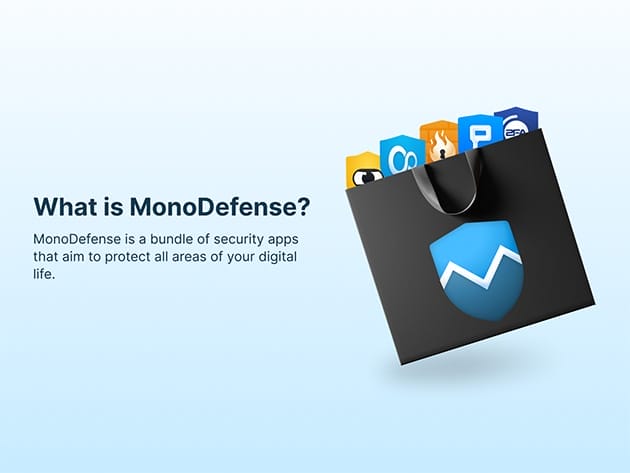 What is MonoDefense?

MonoDefense is a bundle of security apps that aim to protect all areas of your digital life.

2FA